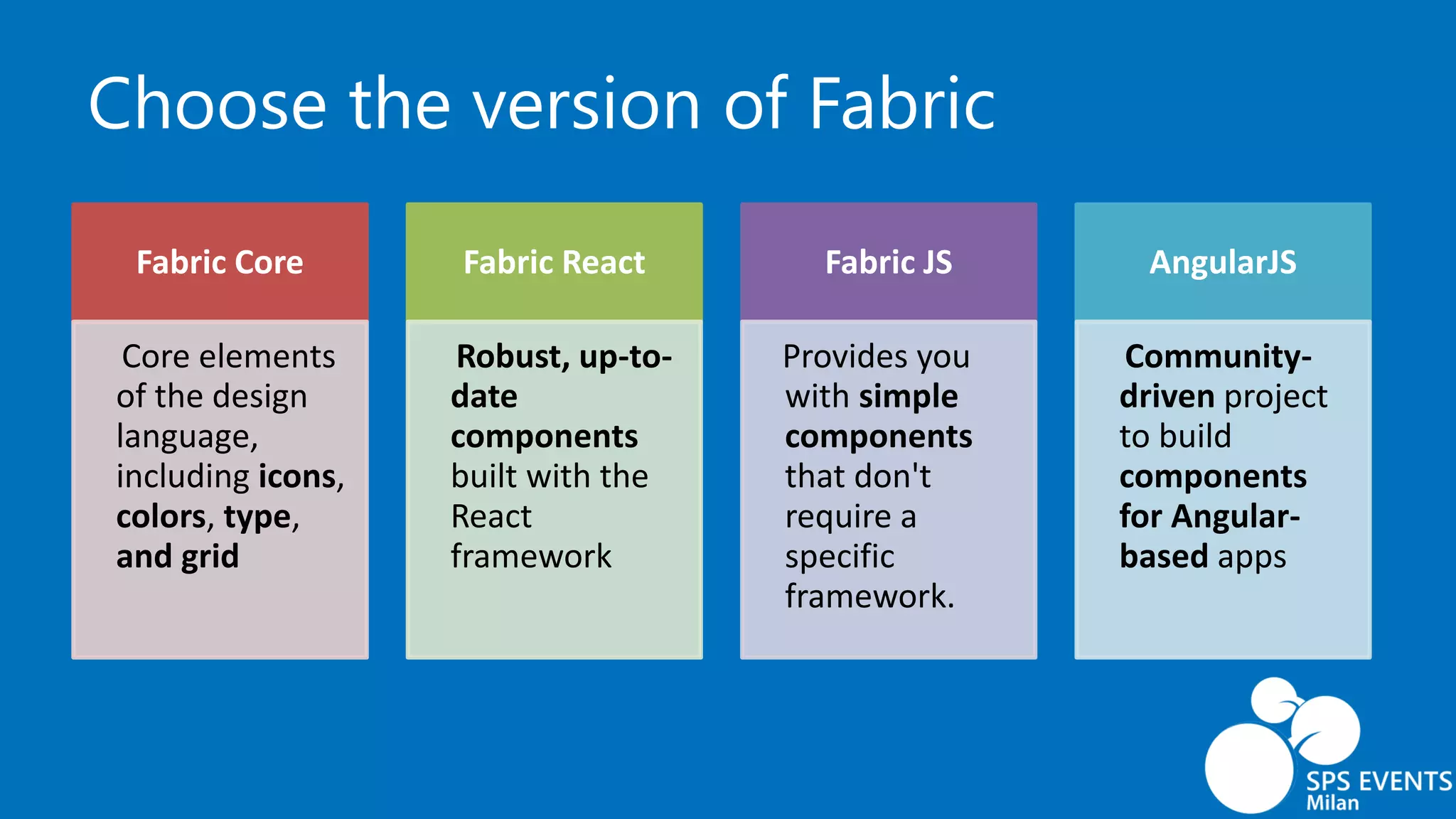 Choose the version of Fabric

Fabric Core

Core elements of the design language, including icons, colors, type, and grid

Fabric React

Robust, up-to-date components built with the React framework

Fabric JS

Provides you with simple components that don't require a specific framework.

AngularJS

Community-driven project to build components for Angular-based apps

SPS EVENTS
Milan